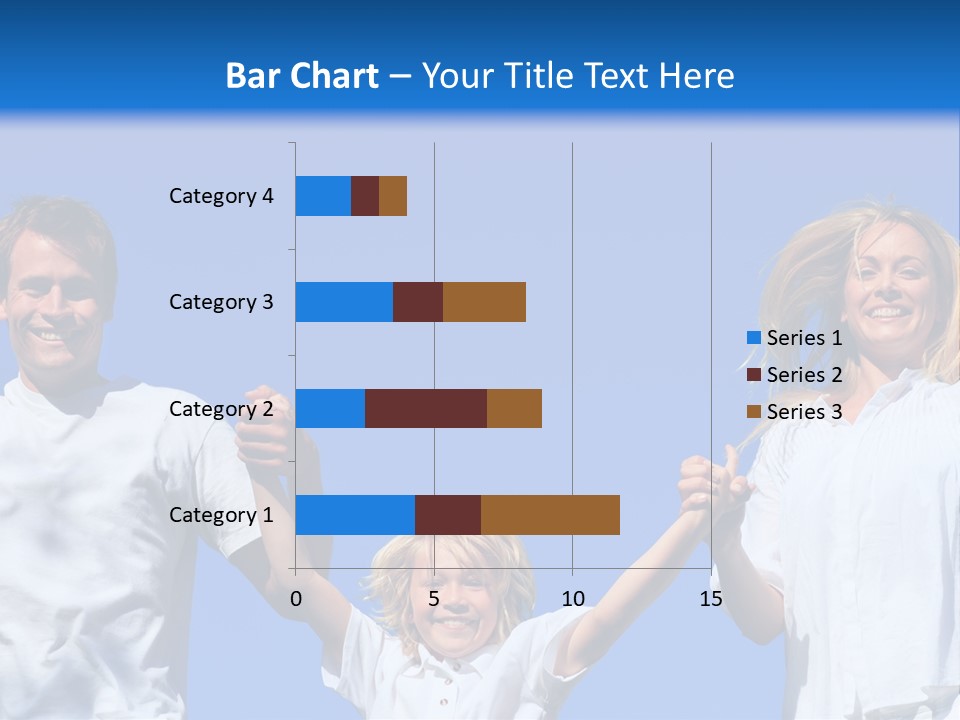 Bar Chart – Your Title Text Here

Category 4
Category 3
Category 2
Category 1

0
5
10
15

Series 1
Series 2
Series 3